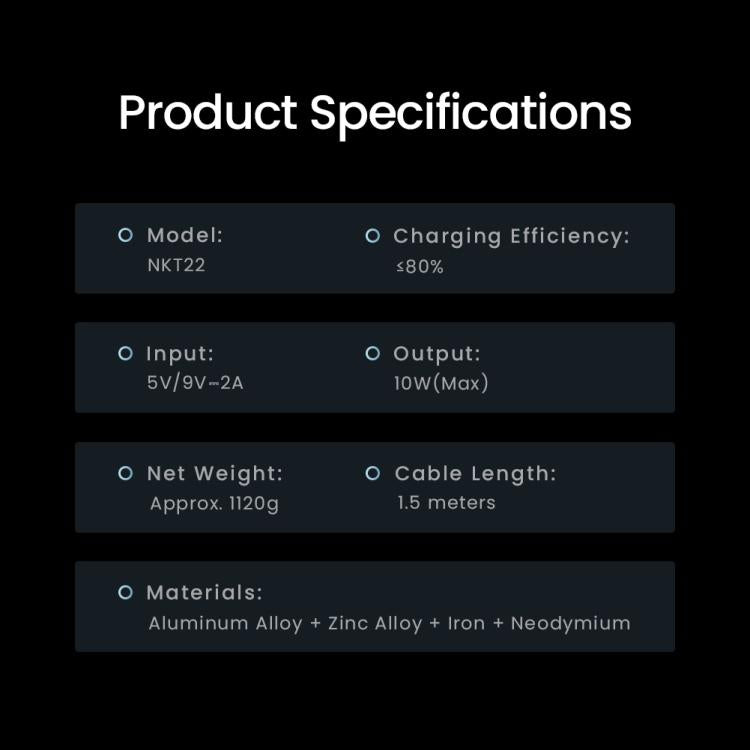 Product Specifications

Model:
NKT22

Charging Efficiency:
≤80%

Input:
5V/9V⎓2A

Output:
10W(Max)

Net Weight:
Approx. 1120g

Cable Length:
1.5 meters

Materials:
Aluminum Alloy + Zinc Alloy + Iron + Neodymium